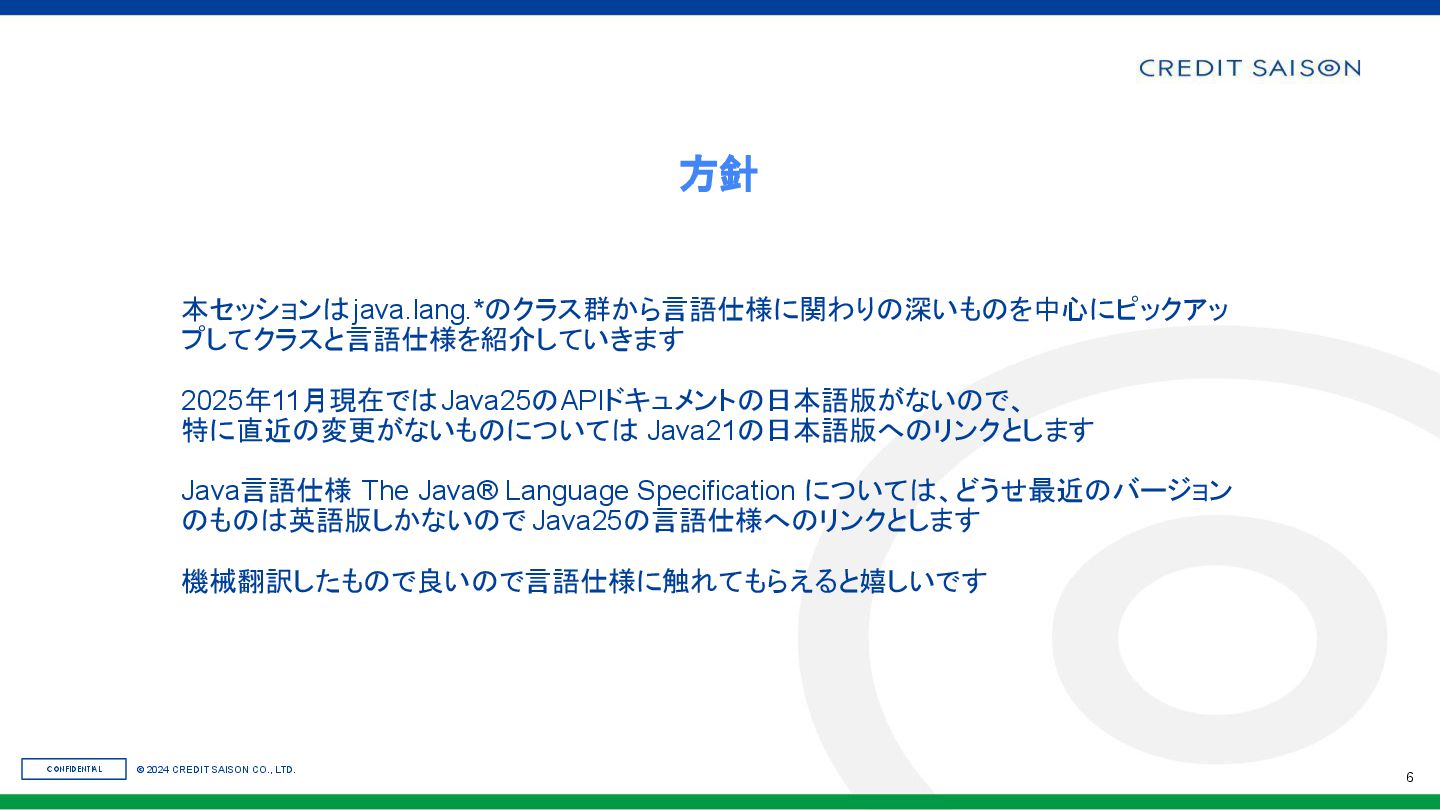 CREDIT SAISON

方針

本セッションはjava.lang.*のクラス群から言語仕様に関わりの深いものを中心にピックアップしてクラスと言語仕様を紹介していきます

2025年11月現在ではJava25のAPIドキュメントの日本語版がないので、特に直近の変更がないものについては Java21の日本語版へのリンクとします

Java言語仕様 The Java® Language Specification については、どうせ最近のバージョンのものは英語版しかないので Java25の言語仕様へのリンクとします

機械翻訳したもので良いので言語仕様に触れてもらえると嬉しいです

CONFIDENTIAL © 2024 CREDIT SAISON CO., LTD.

6